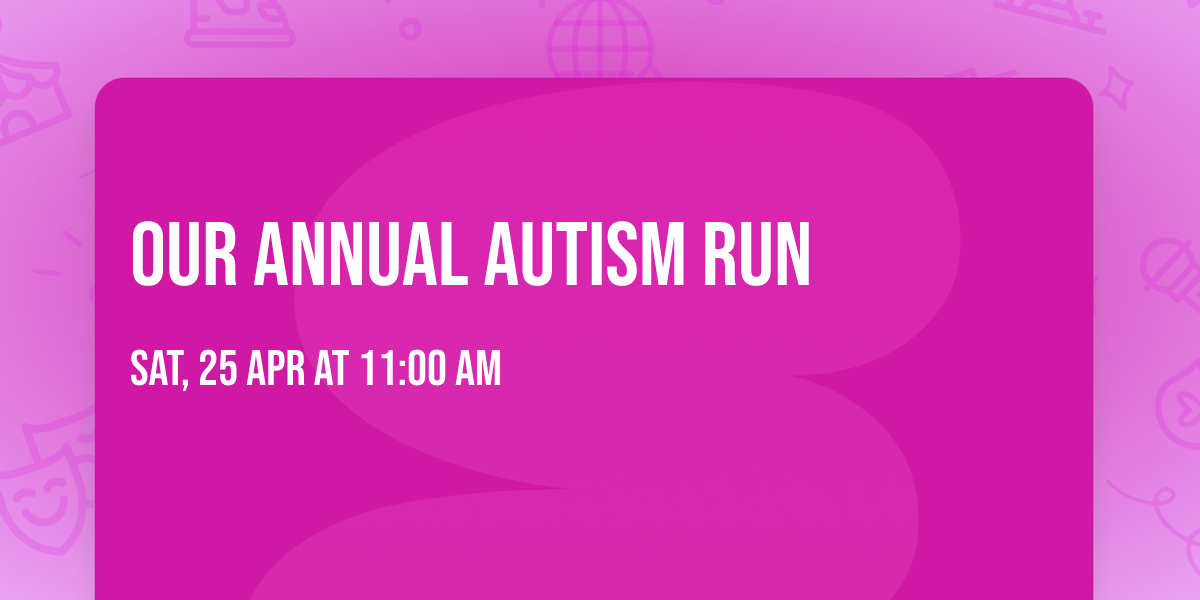 OUR ANNUAL AUTISM RUN

SAT, 25 APR AT 11:00 AM